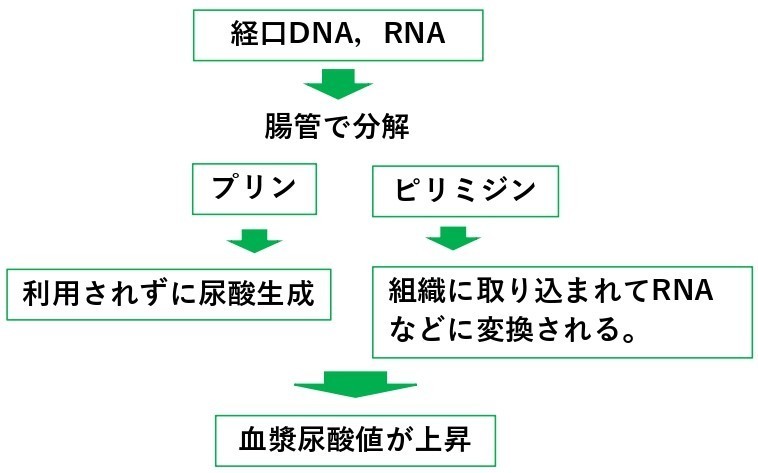 経口DNA，RNA

腸管で分解

プリン

ピリミジン

利用されずに尿酸生成

組織に取り込まれてRNAなどに変換される。

血漿尿酸値が上昇